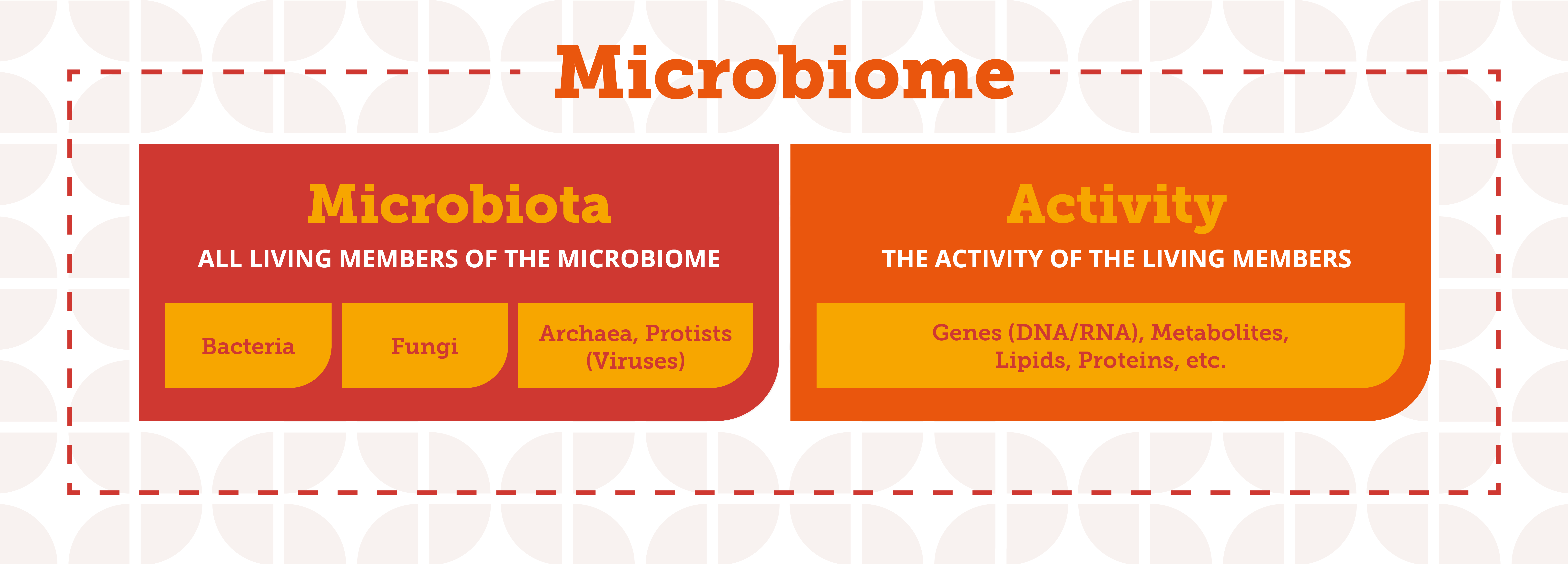 Microbiome

Microbiota

ALL LIVING MEMBERS OF THE MICROBIOME

Bacteria

Fungi

Archaea, Protists (Viruses)

Activity

THE ACTIVITY OF THE LIVING MEMBERS

Genes (DNA/RNA), Metabolites, Lipids, Proteins, etc.